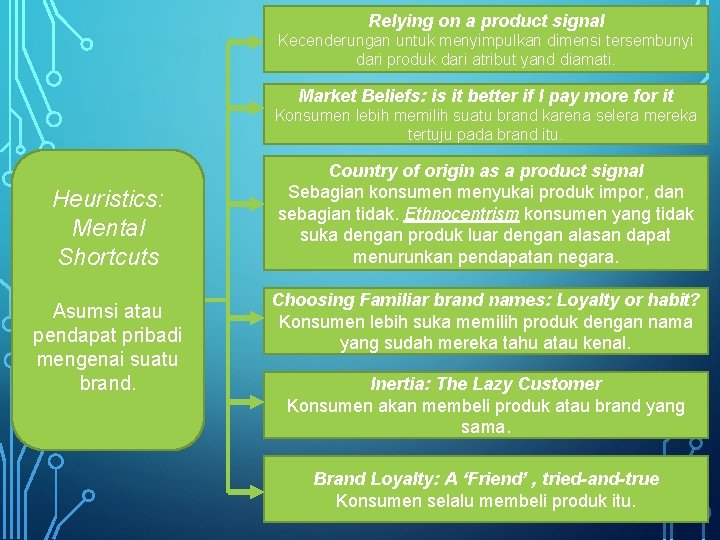 Heuristics: Mental Shortcuts

Asumsi atau pendapat pribadi mengenai suatu brand.

Relying on a product signal
Kecenderungan untuk menyimpulkan dimensi tersembunyi dari produk dari atribut yand diamati.

Market Beliefs: is it better if I pay more for it
Konsumen lebih memilih suatu brand karena selera mereka tertuju pada brand itu.

Country of origin as a product signal
Sebagian konsumen menyukai produk impor, dan sebagian tidak. Ethnocentrism konsumen yang tidak suka dengan produk luar dengan alasan dapat menurunkan pendapatan negara.

Choosing Familiar brand names: Loyalty or habit?
Konsumen lebih suka memilih produk dengan nama yang sudah mereka tahu atau kenal.

Inertia: The Lazy Customer
Konsumen akan membeli produk atau brand yang sama.

Brand Loyalty: A 'Friend' , tried-and-true
Konsumen selalu membeli produk itu.